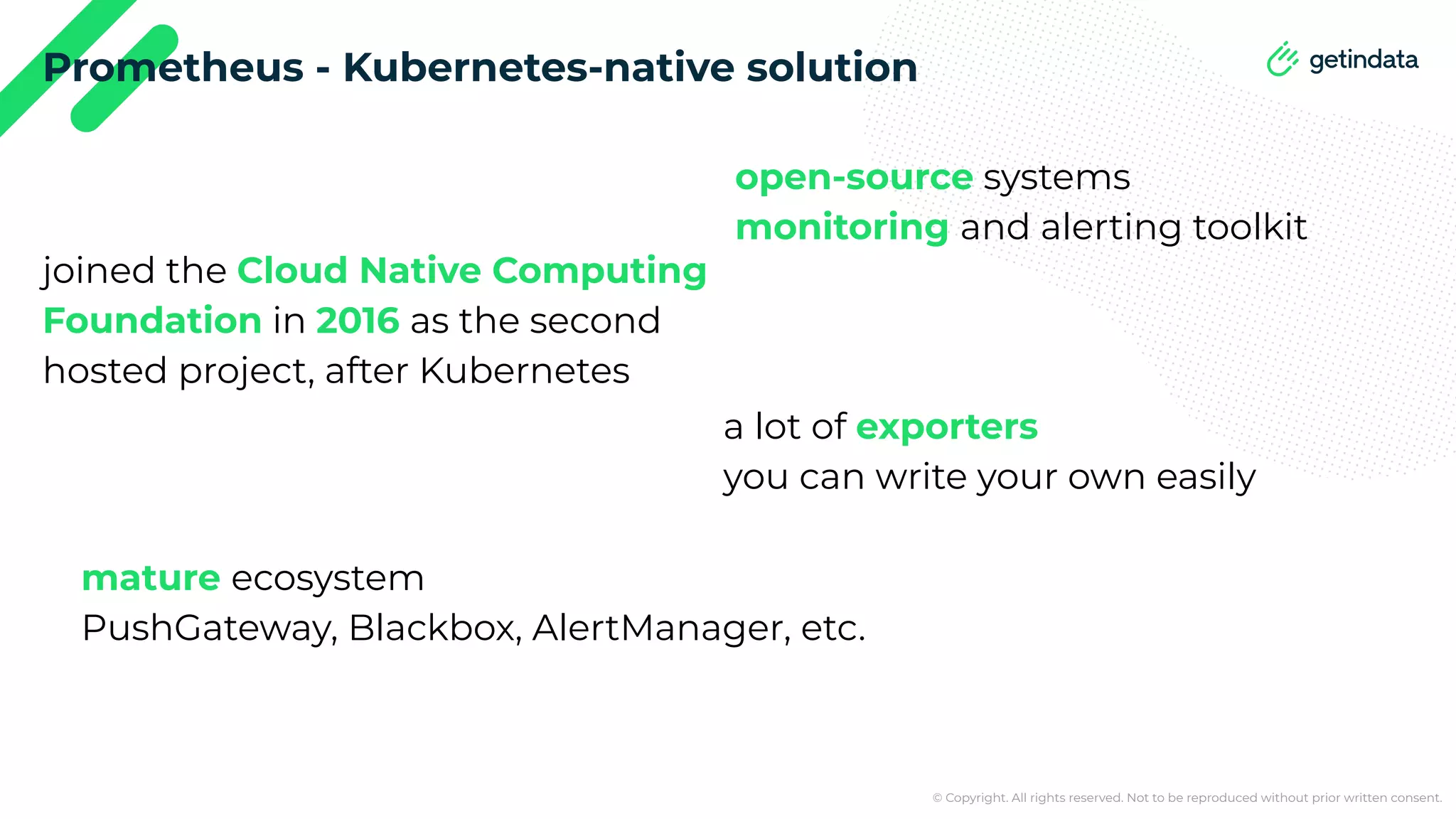 Prometheus - Kubernetes-native solution

getindata

open-source systems
monitoring and alerting toolkit

joined the Cloud Native Computing Foundation in 2016 as the second hosted project, after Kubernetes

a lot of exporters
you can write your own easily

mature ecosystem
PushGateway, Blackbox, AlertManager, etc.

© Copyright. All rights reserved. Not to be reproduced without prior written consent.